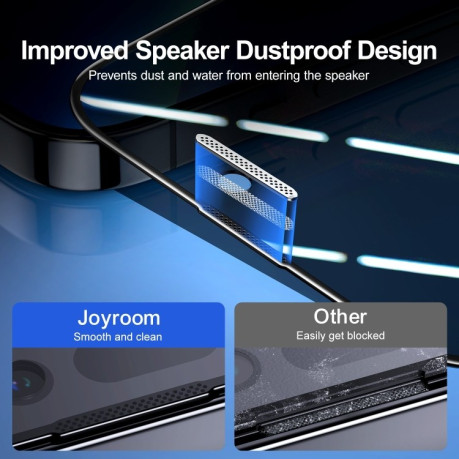 Improved Speaker Dustproof Design
Prevents dust and water from entering the speaker

Joyroom
Smooth and clean

Other
Easily get blocked